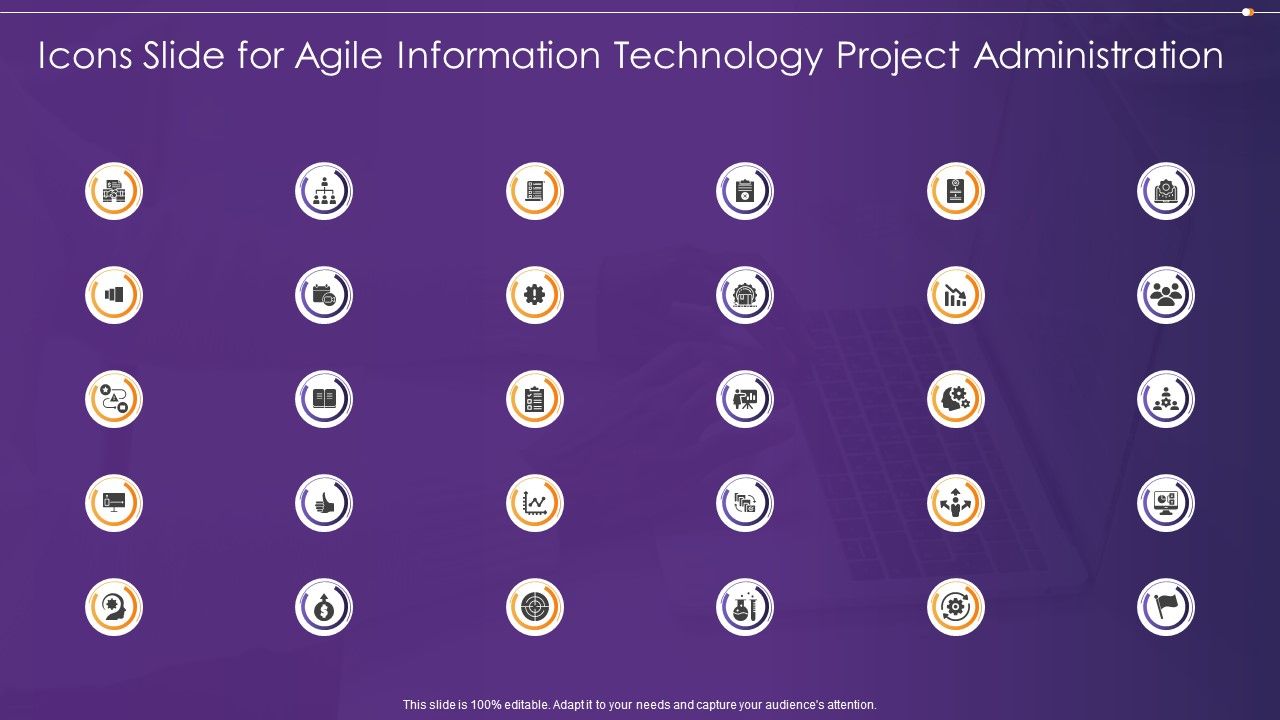 Icons Slide for Agile Information Technology Project Administration

This slide is 100% editable. Adapt it to your needs and capture your audience's attention.